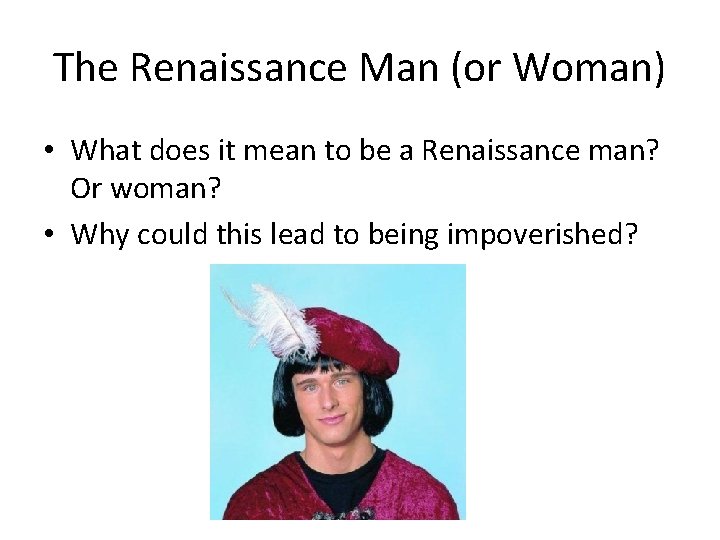 The Renaissance Man (or Woman)

• What does it mean to be a Renaissance man? Or woman?

• Why could this lead to being impoverished?